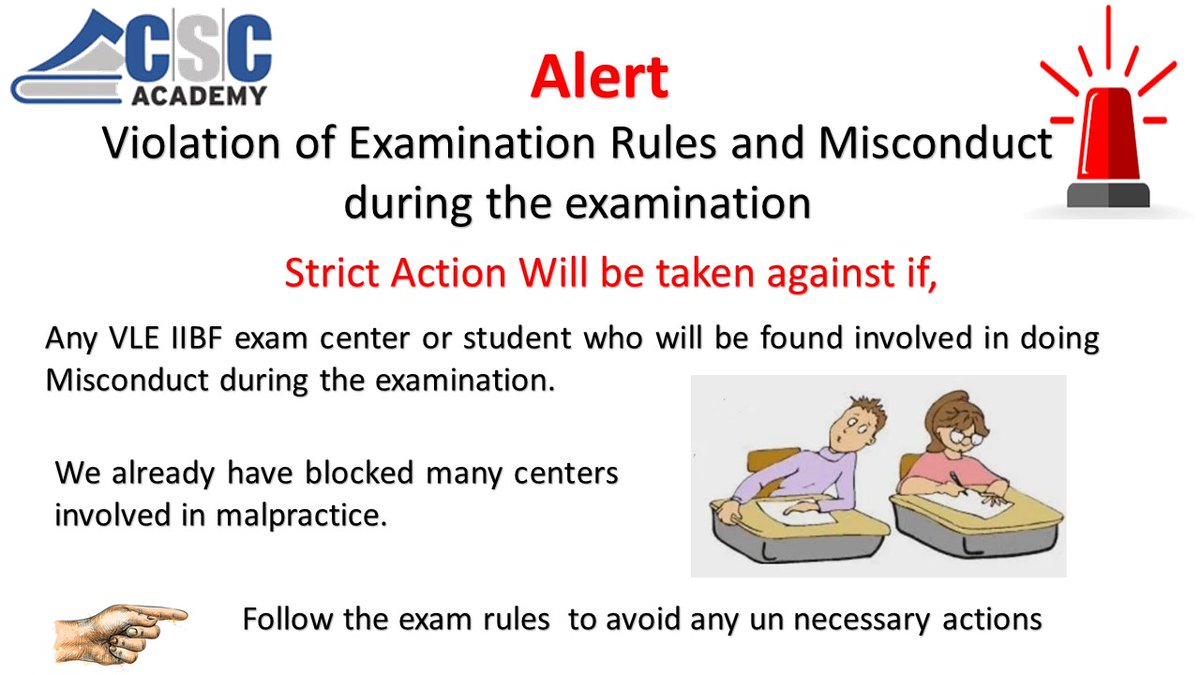 CSC ACADEMY

Alert

Violation of Examination Rules and Misconduct during the examination

Strict Action Will be taken against if,

Any VLE IIBF exam center or student who will be found involved in doing Misconduct during the examination.

We already have blocked many centers involved in malpractice.

Follow the exam rules to avoid any un necessary actions